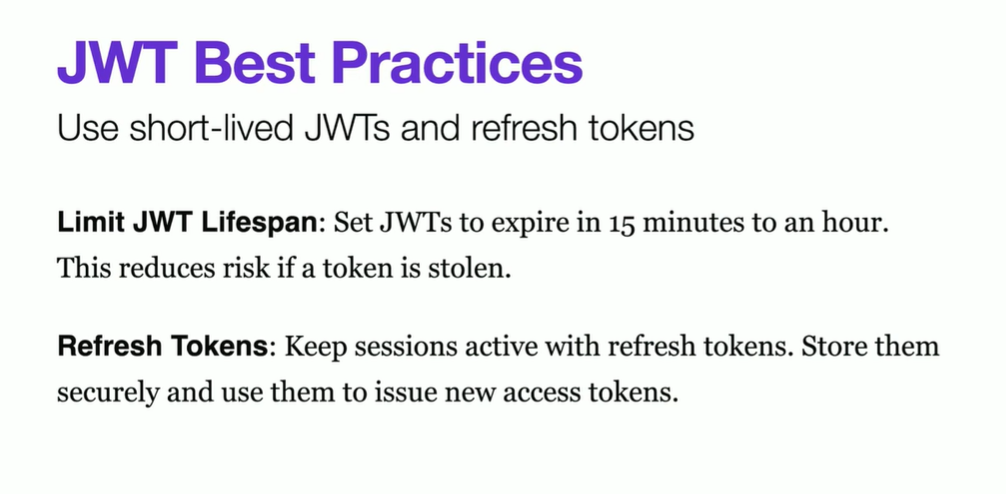 JWT Best Practices

Use short-lived JWTs and refresh tokens

Limit JWT Lifespan: Set JWTs to expire in 15 minutes to an hour. This reduces risk if a token is stolen.

Refresh Tokens: Keep sessions active with refresh tokens. Store them securely and use them to issue new access tokens.